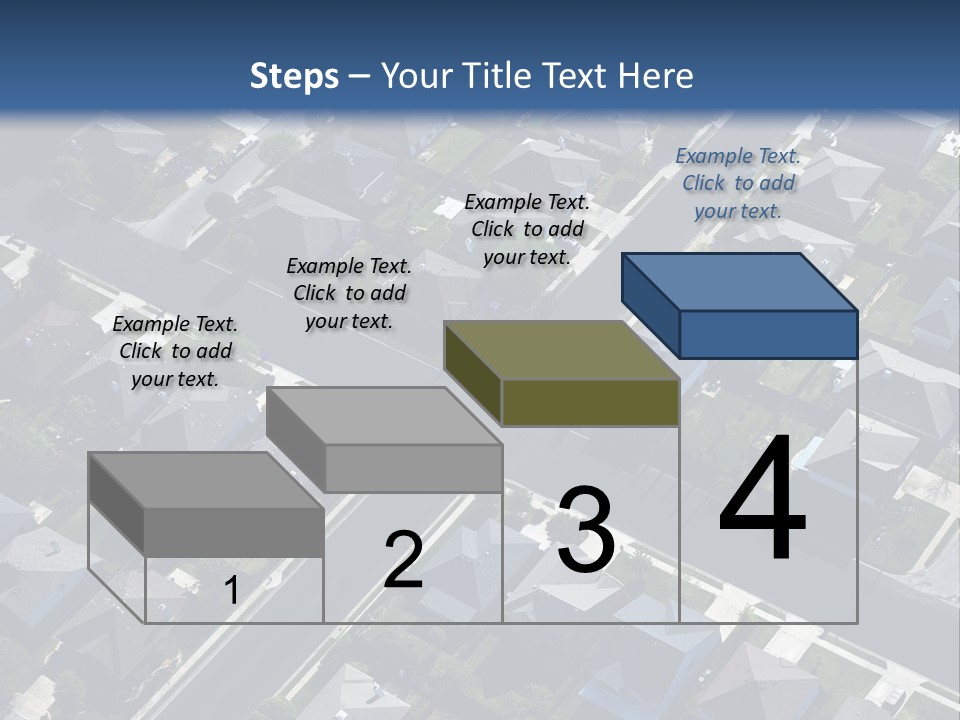 Steps – Your Title Text Here

Example Text. Click to add your text.

Example Text. Click to add your text.

Example Text. Click to add your text.

Example Text. Click to add your text.

1

2

3

4